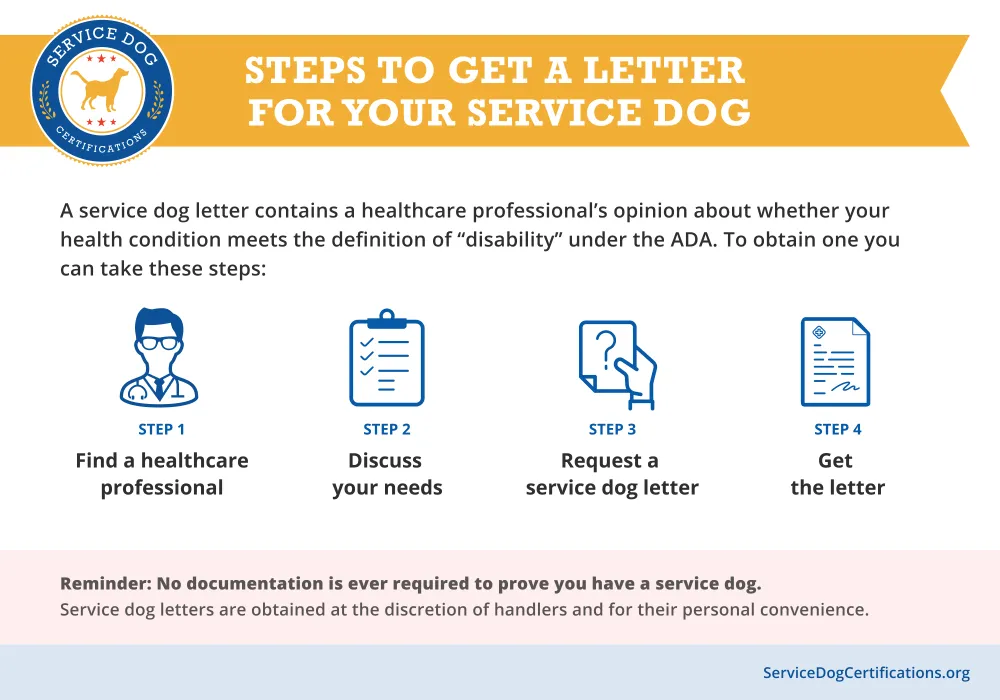 SERVICE DOG
CERTIFICATIONS

STEPS TO GET A LETTER FOR YOUR SERVICE DOG

A service dog letter contains a healthcare professional's opinion about whether your health condition meets the definition of "disability" under the ADA. To obtain one you can take these steps:

STEP 1
Find a healthcare professional

STEP 2
Discuss your needs

STEP 3
Request a service dog letter

STEP 4
Get the letter

Reminder: No documentation is ever required to prove you have a service dog.
Service dog letters are obtained at the discretion of handlers and for their personal convenience.

ServiceDogCertifications.org